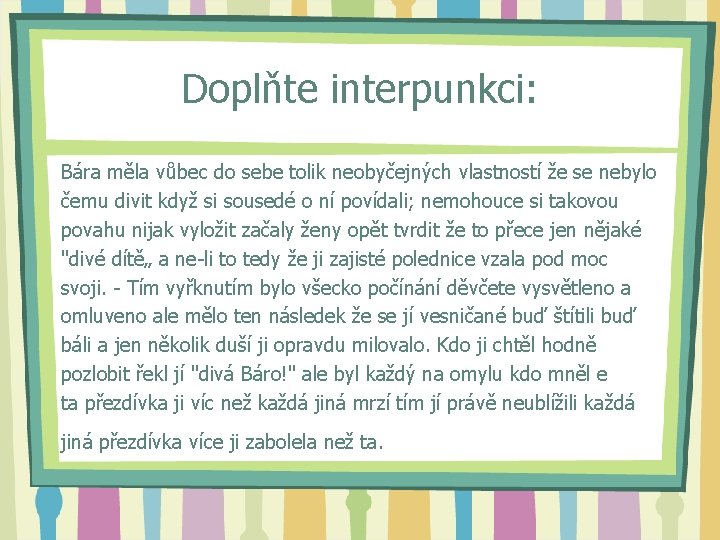 Doplňte interpunkci:

Bára měla vůbec do sebe tolik neobyčejných vlastností že se nebylo čemu divit když si sousedé o ní povídali; nemohouce si takovou povahu nijak vyložit začaly ženy opět tvrdit že to přece jen nějaké "divé dítě„ a ne-li to tedy že ji zajisté polednice vzala pod moc svoji. - Tím vyřknutím bylo všecko počínání děvčete vysvětleno a omluveno ale mělo ten následek že se jí vesničané buď štítili buď báli a jen několik duší ji opravdu milovalo. Kdo ji chtěl hodně pozlobit řekl jí "divá Báro!" ale byl každý na omylu kdo mněl e ta přezdívka ji víc než každá jiná mrzí tím jí právě neublížili každá jiná přezdívka více ji zabolela než ta.